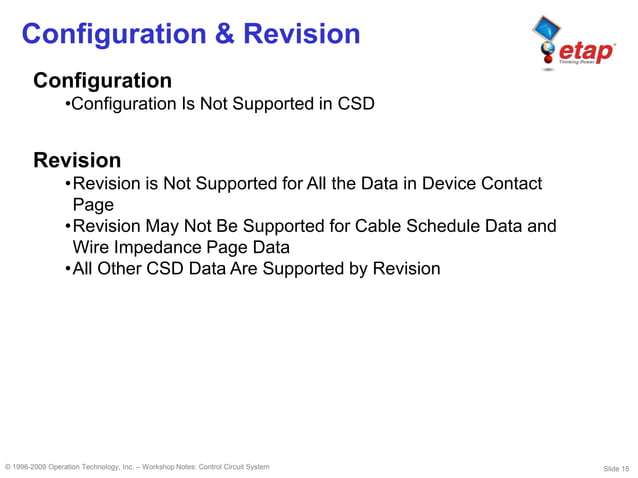 Configuration & Revision

etap
Thinking Power

Configuration

•Configuration Is Not Supported in CSD

Revision

•Revision is Not Supported for All the Data in Device Contact Page
•Revision May Not Be Supported for Cable Schedule Data and Wire Impedance Page Data
•All Other CSD Data Are Supported by Revision

© 1996-2009 Operation Technology, Inc. – Workshop Notes: Control Circuit System

Slide 15